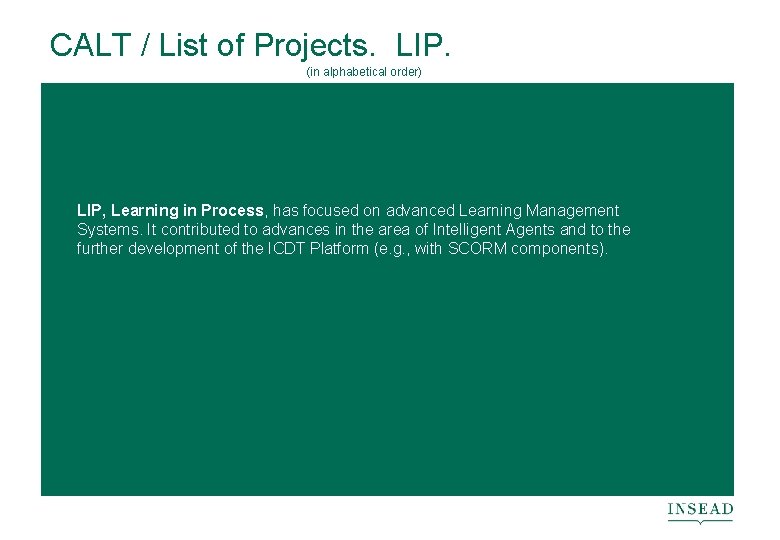 CALT / List of Projects. LIP.

(in alphabetical order)

LIP, Learning in Process, has focused on advanced Learning Management Systems. It contributed to advances in the area of Intelligent Agents and to the further development of the ICDT Platform (e.g., with SCORM components).

INSEAD